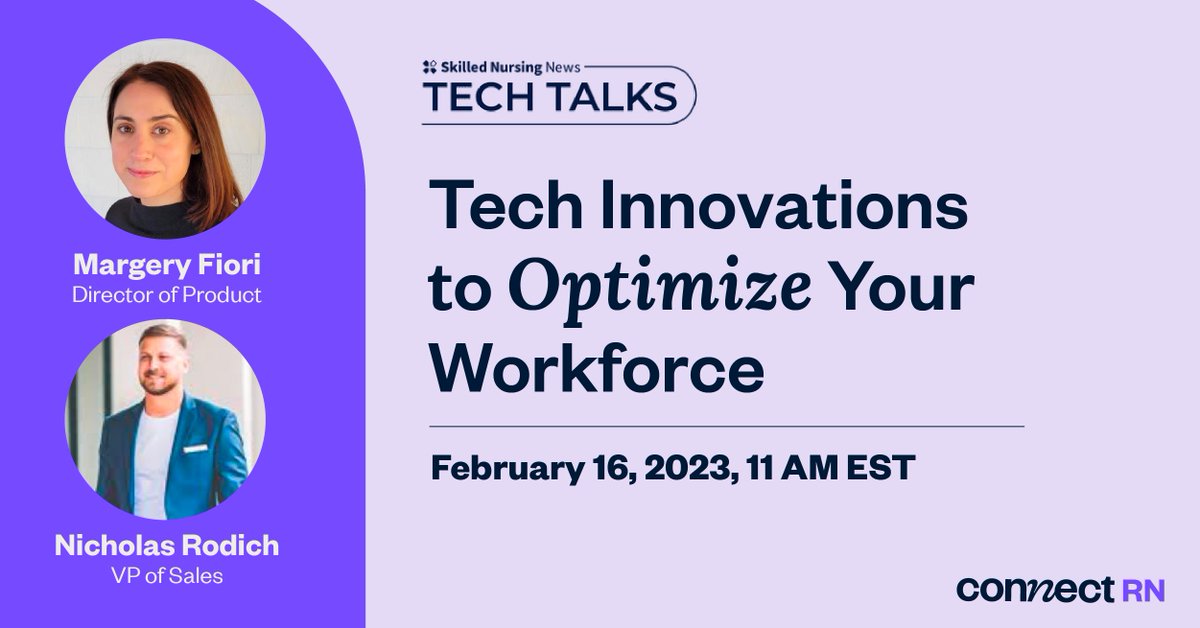 Margery Fiori
Director of Product

Nicholas Rodich
VP of Sales

Skilled Nursing News
TECH TALKS

Tech Innovations to Optimize Your Workforce

February 16, 2023, 11 AM EST

connect RN